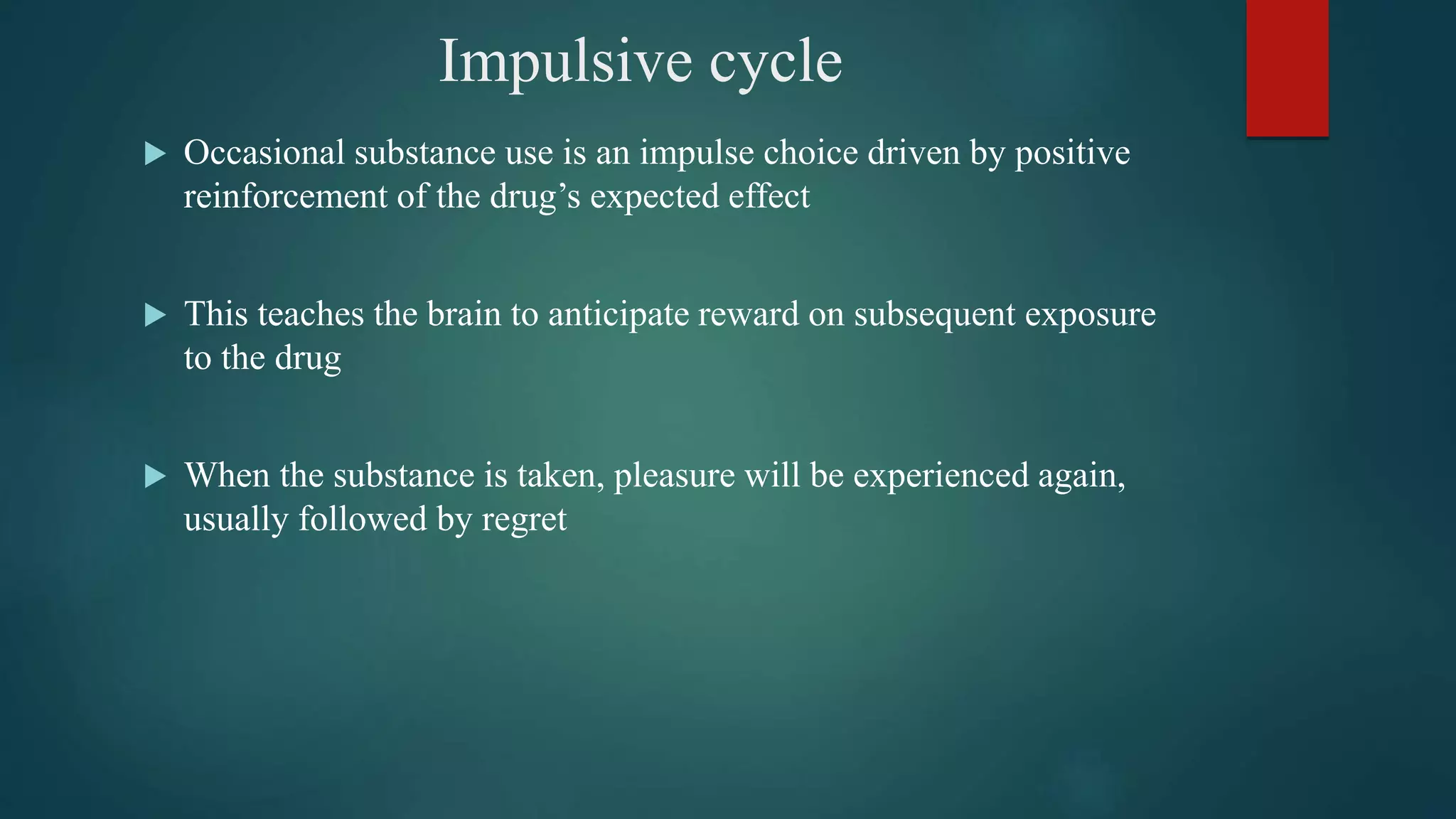 Impulsive cycle

▶ Occasional substance use is an impulse choice driven by positive reinforcement of the drug’s expected effect

▶ This teaches the brain to anticipate reward on subsequent exposure to the drug

▶ When the substance is taken, pleasure will be experienced again, usually followed by regret